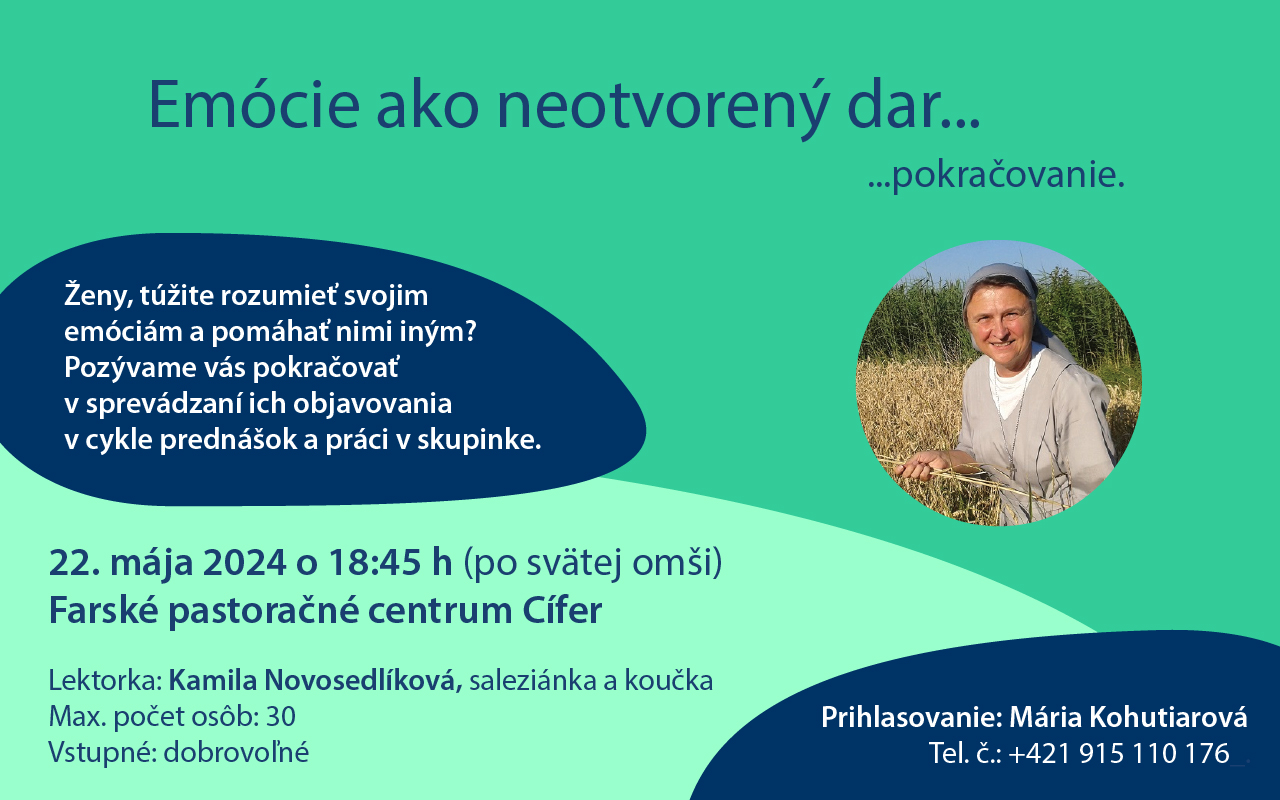 Emócie ako neotvorený dar...

...pokračovanie.

Ženy, túžite rozumieť svojim emóciám a pomáhať nimi iným? Pozývame vás pokračovať v sprevádzaní ich objavovania v cykle prednášok a práci v skupinke.

22. mája 2024 o 18:45 h (po svätej omši)
Farské pastoračné centrum Cífer

Lektorka: Kamila Novosedlíková, saleziánka a koučka
Max. počet osôb: 30
Vstupné: dobrovoľné

Prihlasovanie: Mária Kohutiarová
Tel. č.: +421 915 110 176